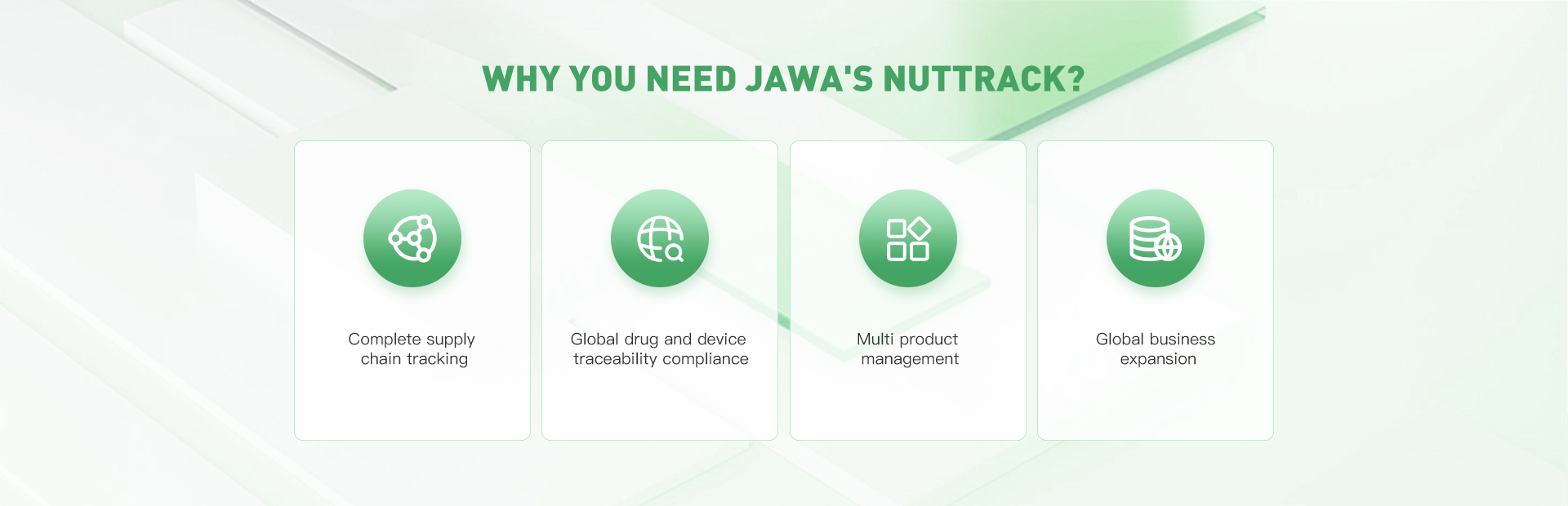 WHY YOU NEED JAWA'S NUTTRACK?

Complete supply chain tracking

Global drug and device traceability compliance

Multi product management

Global business expansion